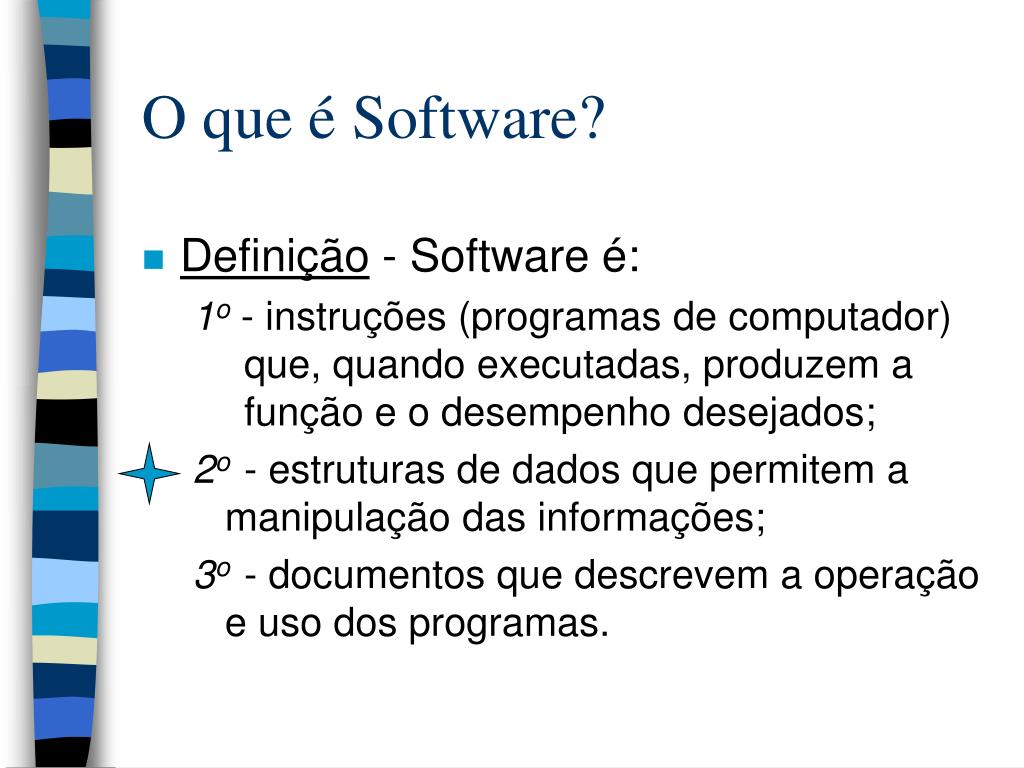 O que é Software?

Definição - Software é:

1º - instruções (programas de computador) que, quando executadas, produzem a função e o desempenho desejados;

2º - estruturas de dados que permitem a manipulação das informações;

3º - documentos que descrevem a operação e uso dos programas.